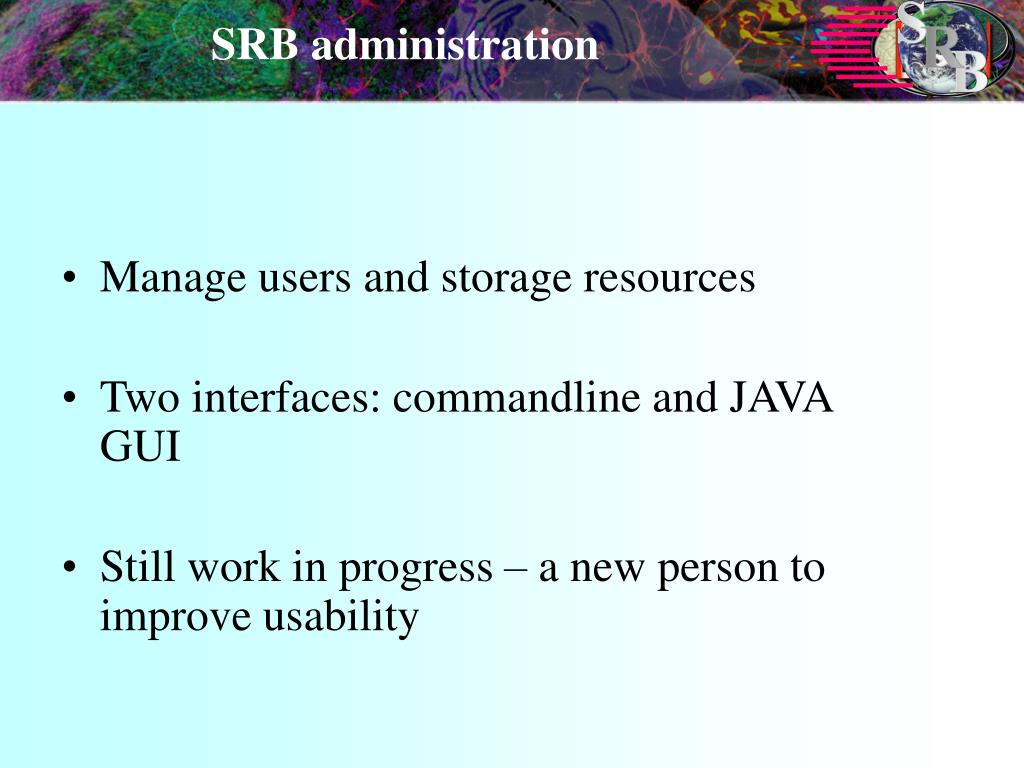 SRB administration

SRB

• Manage users and storage resources

• Two interfaces: commandline and JAVA GUI

• Still work in progress – a new person to improve usability